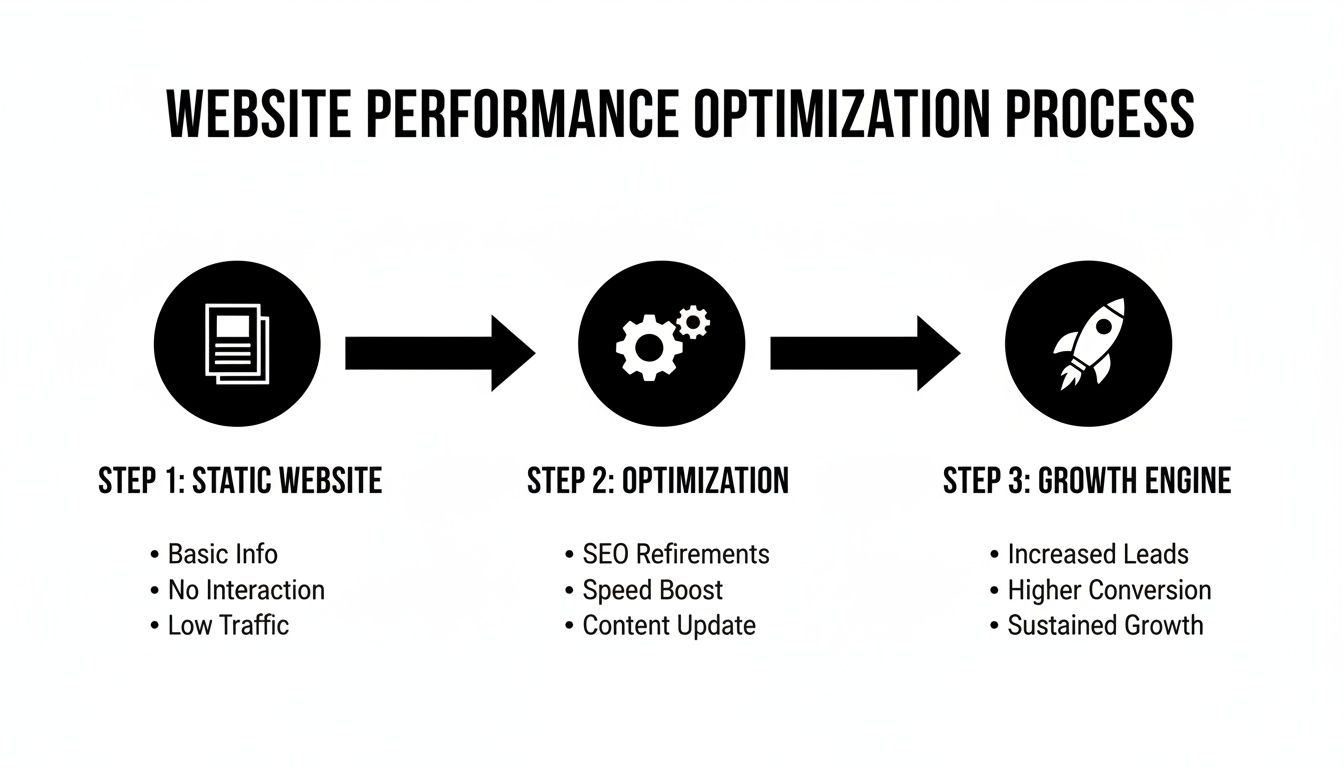 WEBSITE PERFORMANCE OPTIMIZATION PROCESS

STEP 1: STATIC WEBSITE

• Basic Info
• No Interaction
• Low Traffic

STEP 2: OPTIMIZATION

• SEO Refirements
• Speed Boost
• Content Update

STEP 3: GROWTH ENGINE

• Increased Leads
• Higher Conversion
• Sustained Growth